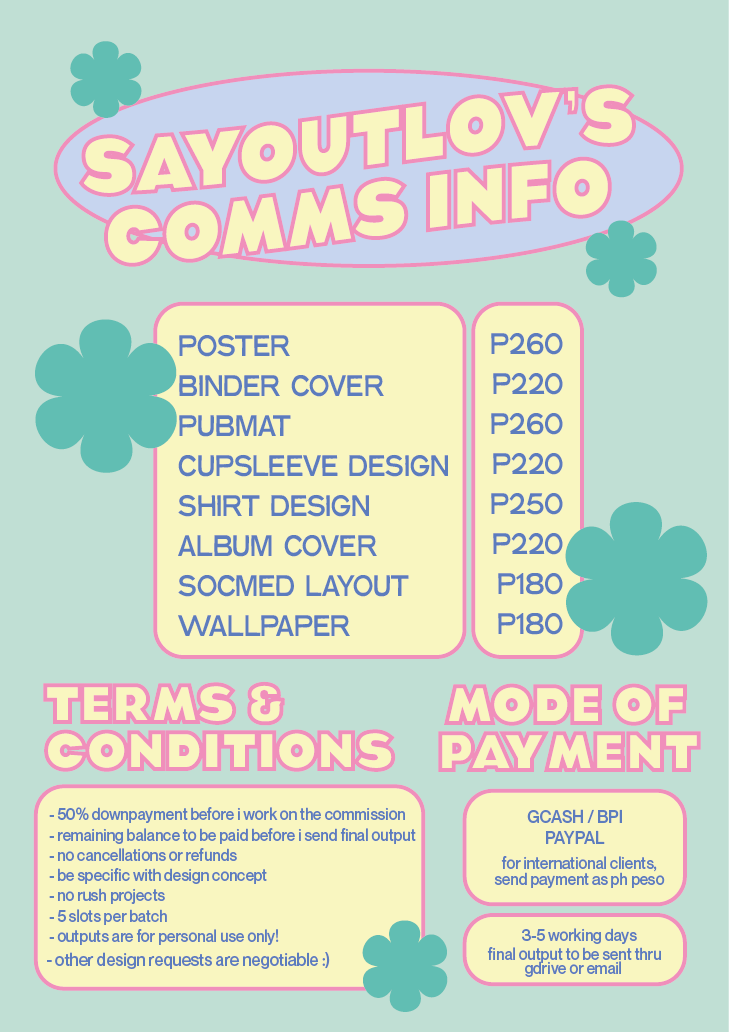 SAYOUTLOV'S COMMS INFO

| | |
|---|---|
| POSTER | P260 |
| BINDER COVER | P220 |
| PUBMAT | P260 |
| CUPSLEEVE DESIGN | P220 |
| SHIRT DESIGN | P250 |
| ALBUM COVER | P220 |
| SOCMED LAYOUT | P180 |
| WALLPAPER | P180 |

TERMS & CONDITIONS

- 50% downpayment before i work on the commission
- remaining balance to be paid before i send final output
- no cancellations or refunds
- be specific with design concept
- no rush projects
- 5 slots per batch
- outputs are for personal use only!
- other design requests are negotiable :)

MODE OF PAYMENT

GCASH / BPI
PAYPAL
for international clients, send payment as ph peso

3-5 working days
final output to be sent thru gdrive or email